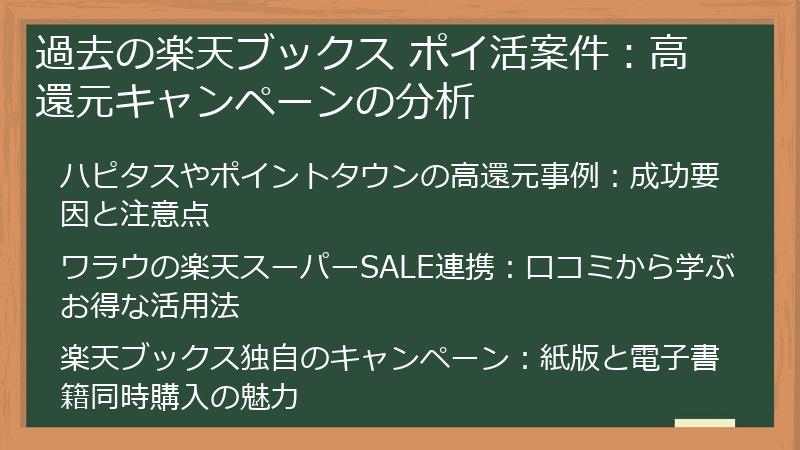 過去の楽天ブックス ポイ活案件：高還元キャンペーンの分析

ハピタスやポイントタウンの高還元事例：成功要因と注意点

ワラウの楽天スーパーSALE連携：口コミから学ぶお得な活用法

楽天ブックス独自のキャンペーン：紙版と電子書籍同時購入の魅力